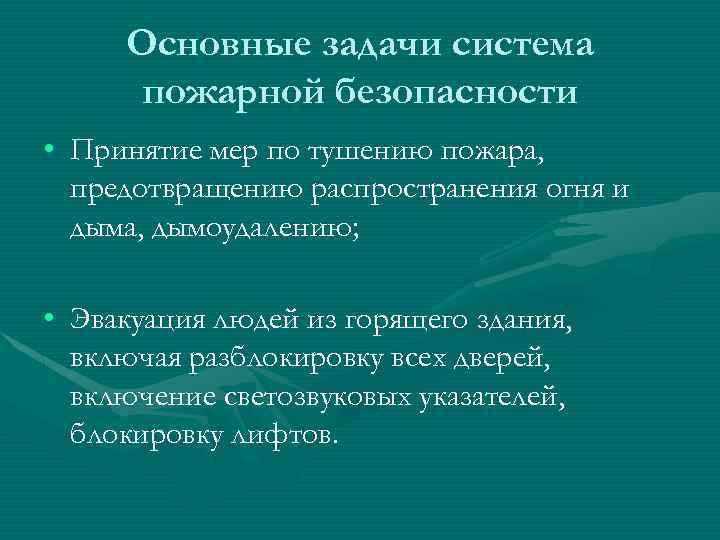 Основные задачи система пожарной безопасности

• Принятие мер по тушению пожара, предотвращению распространения огня и дыма, дымоудалению;

• Эвакуация людей из горящего здания, включая разблокировку всех дверей, включение светозвуковых указателей, блокировку лифтов.